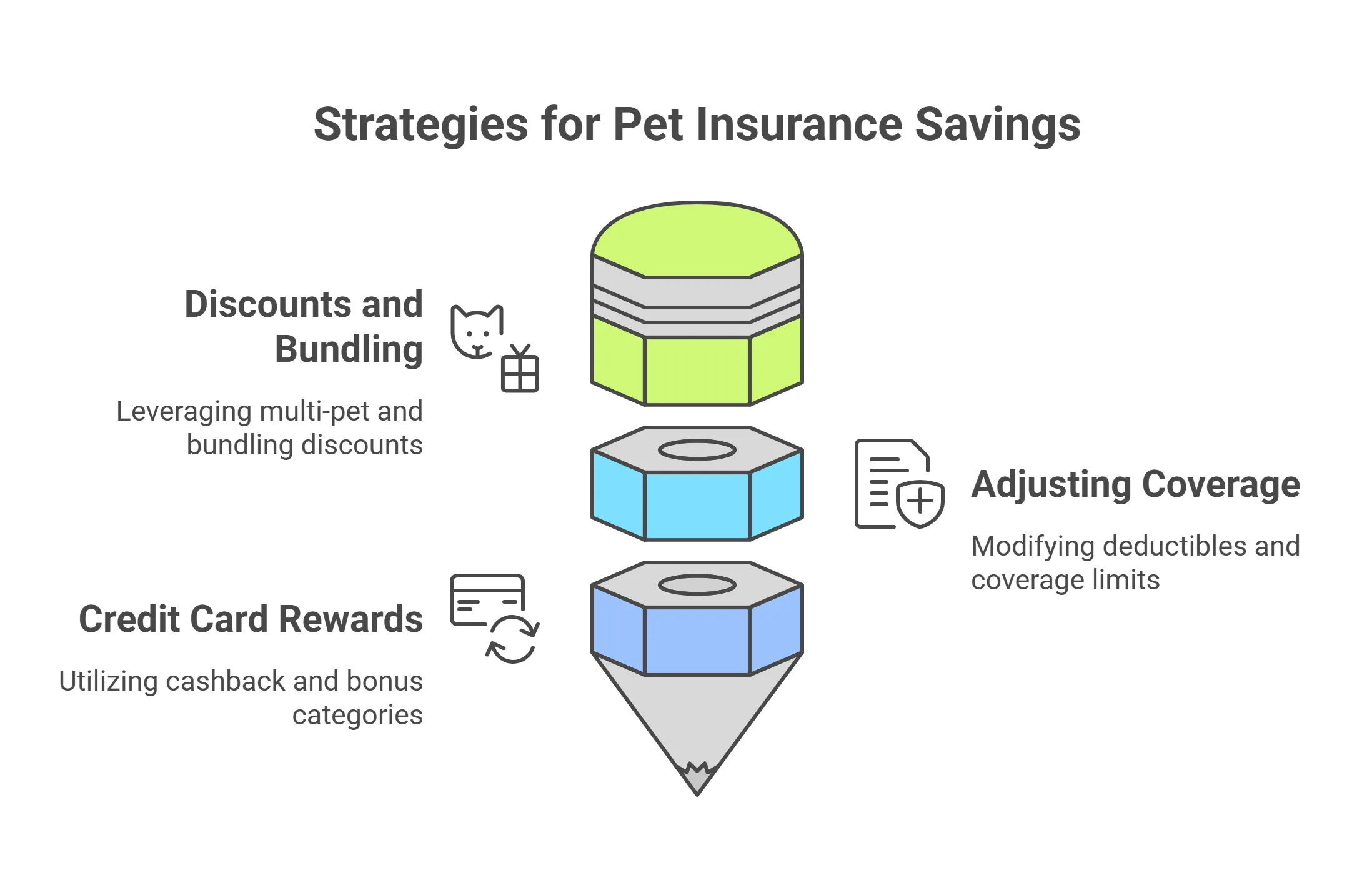 Strategies for Pet Insurance Savings

Discounts and Bundling

Leveraging multi-pet and bundling discounts

Adjusting Coverage

Modifying deductibles and coverage limits

Credit Card Rewards

Utilizing cashback and bonus categories